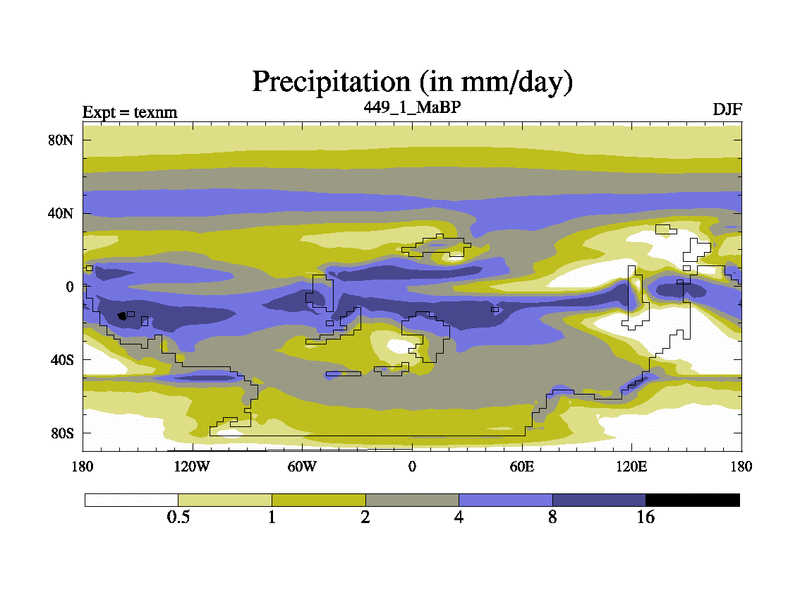 Precipitation (in mm/day)

Expt = texnm

449_1_MaBP

DJF

80N
40N
0
40S
80S

180
120W
60W
0
60E
120E
180

0.5
1
2
4
8
16